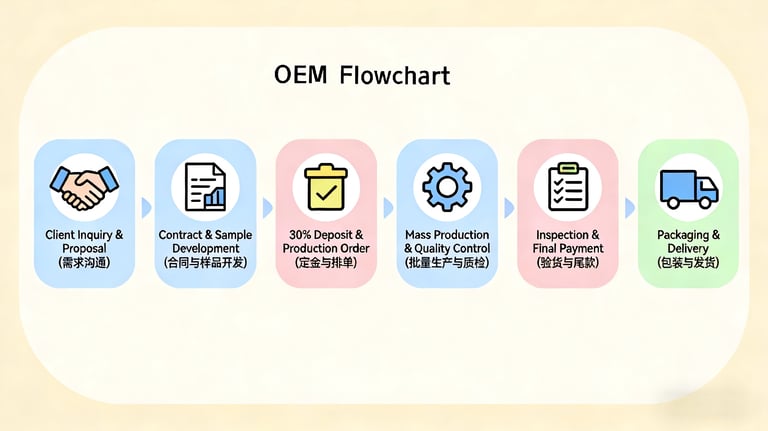 OEM Flowchart

Client Inquiry & Proposal (需求沟通)

Contract & Sample Development (合同与样品开发)

30% Deposit & Production Order (定金与排单)

Mass Production & Quality Control (批量生产与质检)

Inspection & Final Payment (验货与尾款)

Packaging & Delivery (包装与发货)